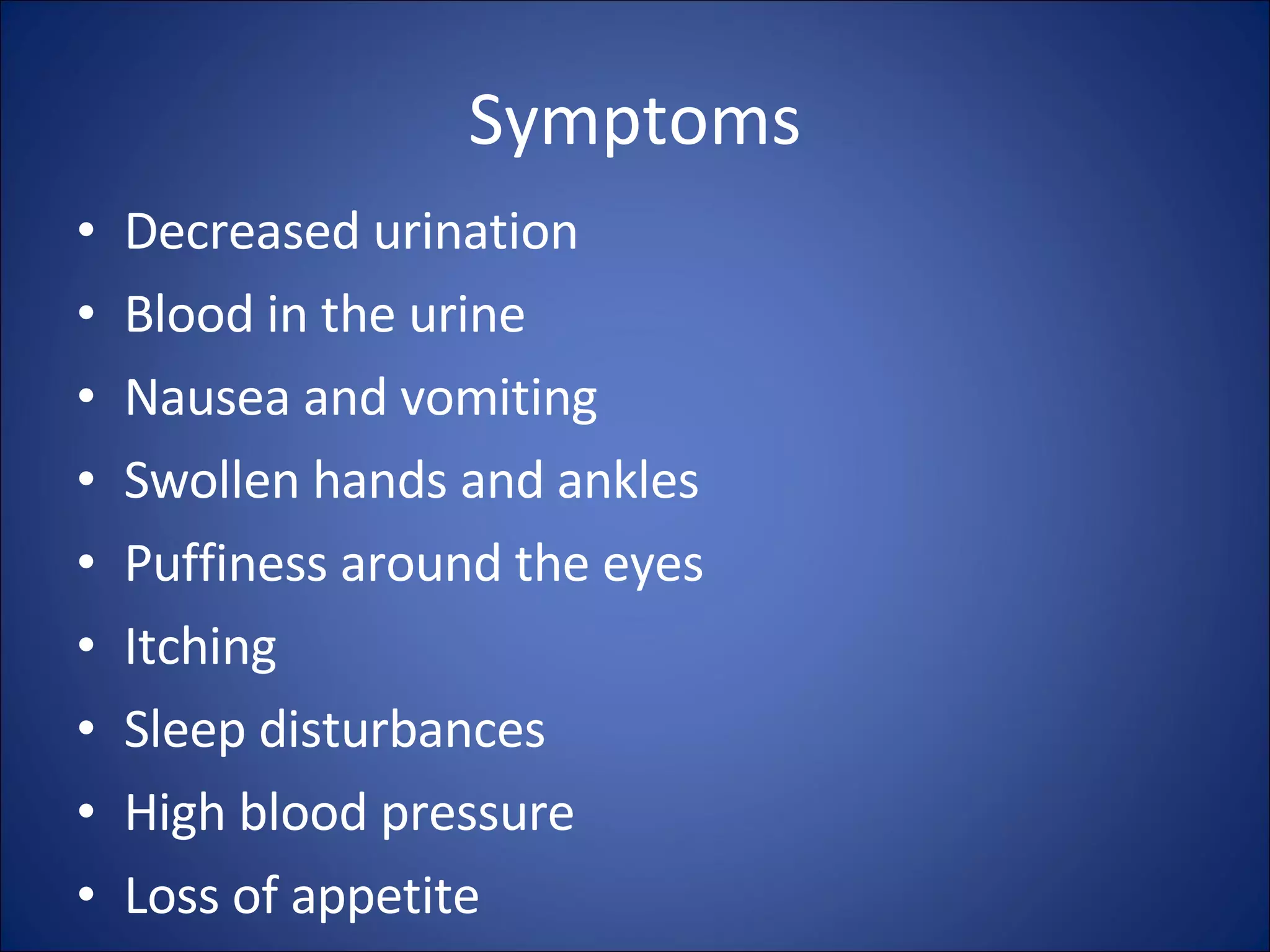 Symptoms

• Decreased urination
• Blood in the urine
• Nausea and vomiting
• Swollen hands and ankles
• Puffiness around the eyes
• Itching
• Sleep disturbances
• High blood pressure
• Loss of appetite